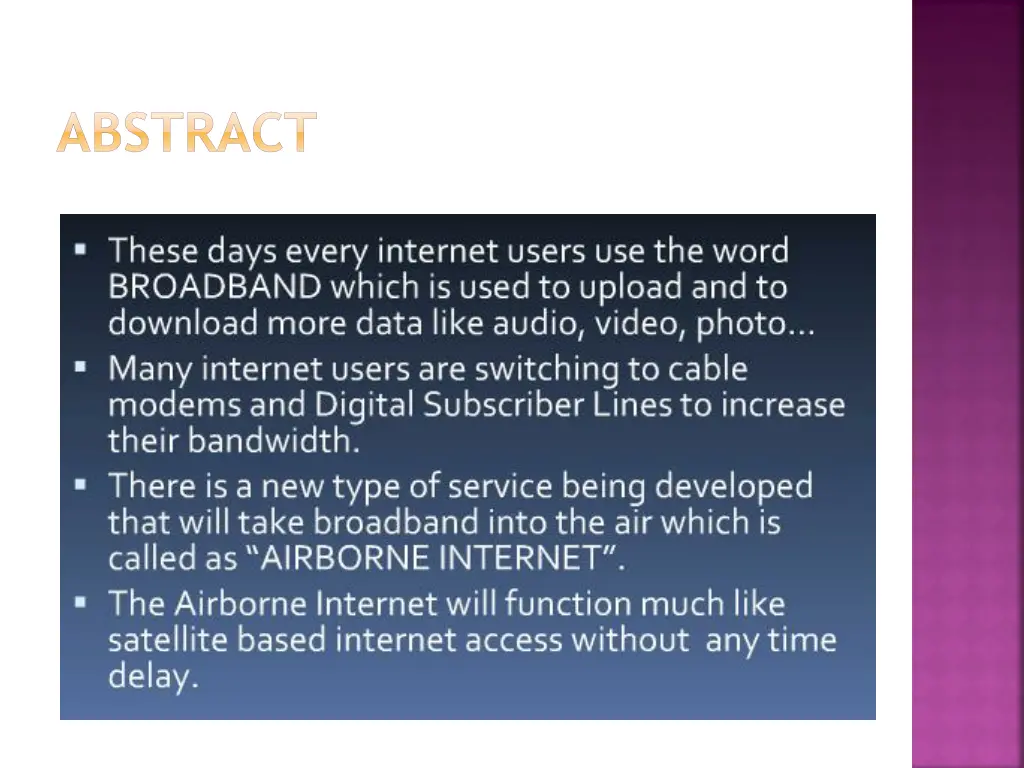 ABSTRACT

▪ These days every internet users use the word BROADBAND which is used to upload and to download more data like audio, video, photo…

▪ Many internet users are switching to cable modems and Digital Subscriber Lines to increase their bandwidth.

▪ There is a new type of service being developed that will take broadband into the air which is called as “AIRBORNE INTERNET”.

▪ The Airborne Internet will function much like satellite based internet access without any time delay.